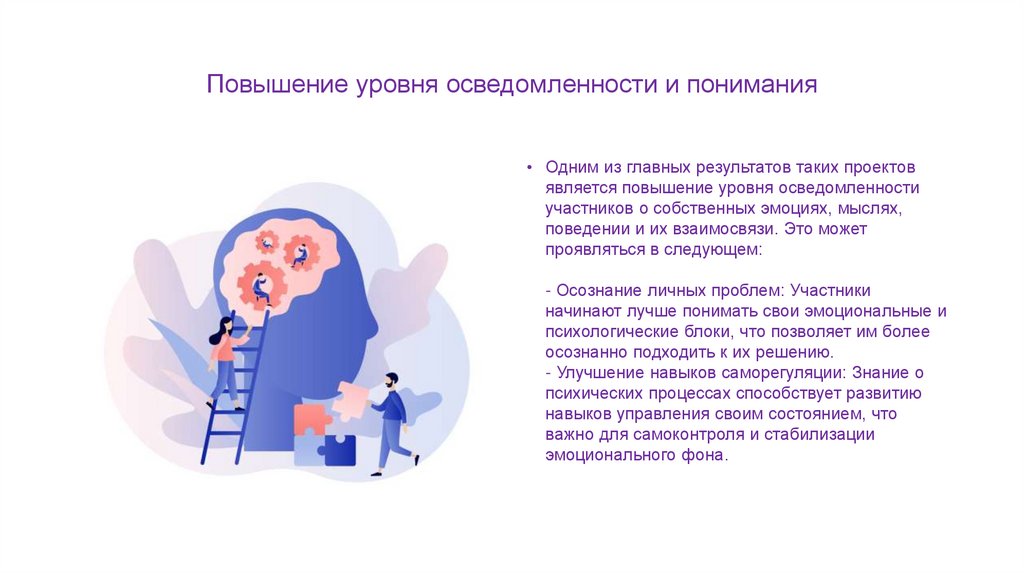 Повышение уровня осведомленности и понимания

• Одним из главных результатов таких проектов является повышение уровня осведомленности участников о собственных эмоциях, мыслях, поведении и их взаимосвязи. Это может проявляться в следующем:

- Осознание личных проблем: Участники начинают лучше понимать свои эмоциональные и психологические блоки, что позволяет им более осознанно подходить к их решению.
- Улучшение навыков саморегуляции: Знание о психических процессах способствует развитию навыков управления своим состоянием, что важно для самоконтроля и стабилизации эмоционального фона.